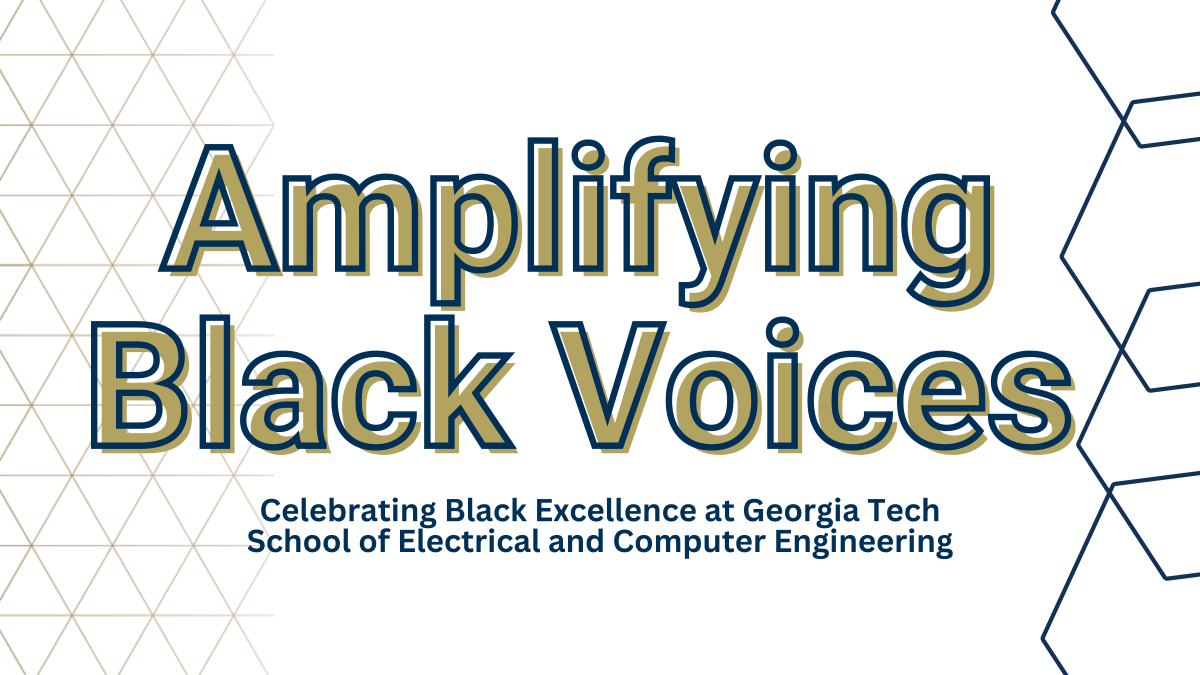 Amplifying Black Voices

Celebrating Black Excellence at Georgia Tech School of Electrical and Computer Engineering